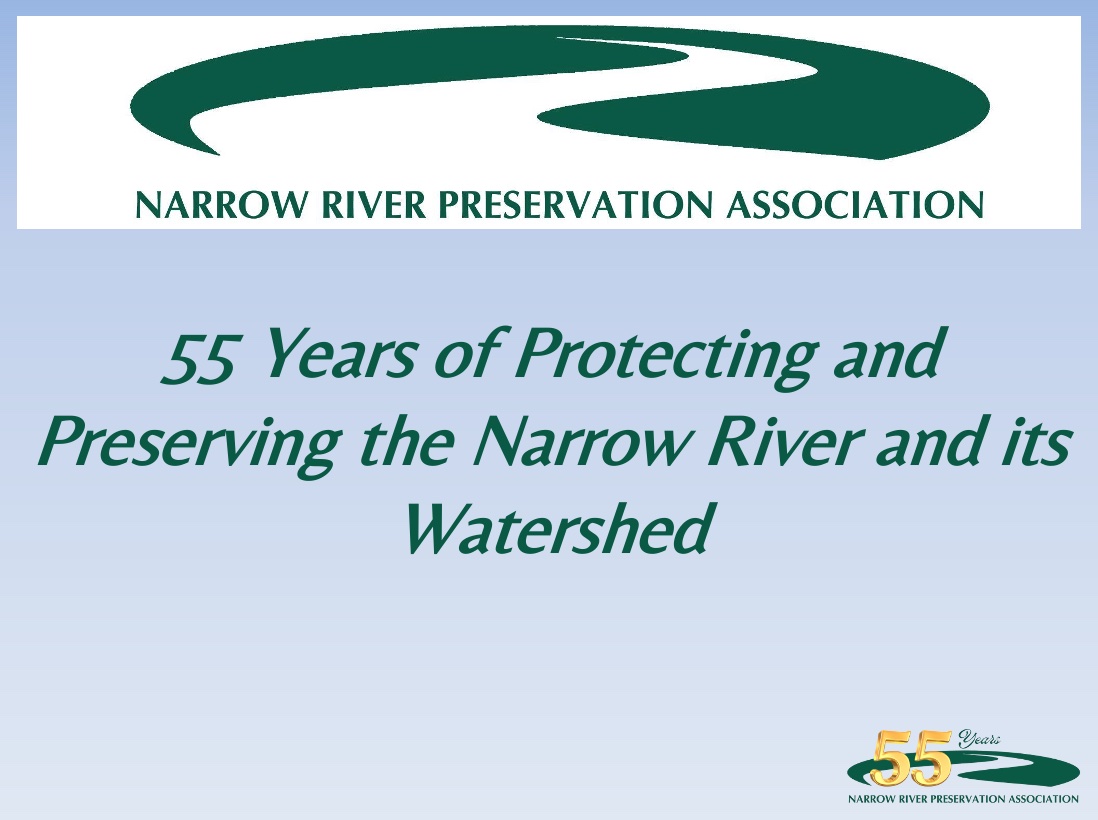 NARROW RIVER PRESERVATION ASSOCIATION

55 Years of Protecting and Preserving the Narrow River and its Watershed

55 Years
NARROW RIVER PRESERVATION ASSOCIATION